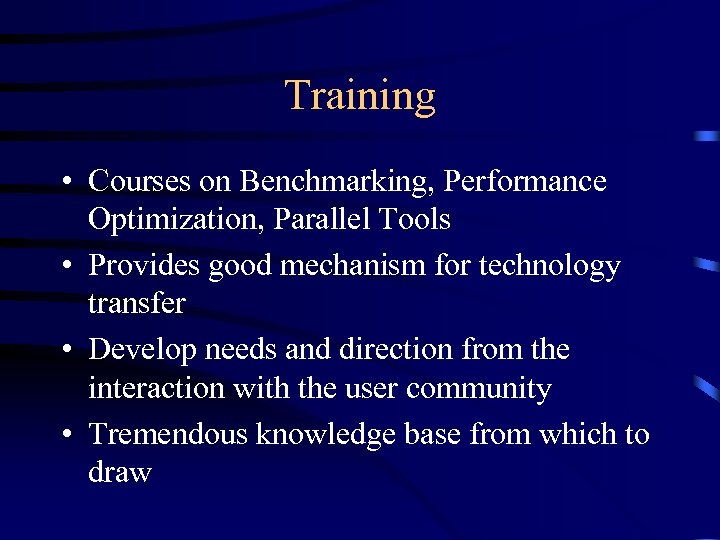 Training

• Courses on Benchmarking, Performance Optimization, Parallel Tools
• Provides good mechanism for technology transfer
• Develop needs and direction from the interaction with the user community
• Tremendous knowledge base from which to draw